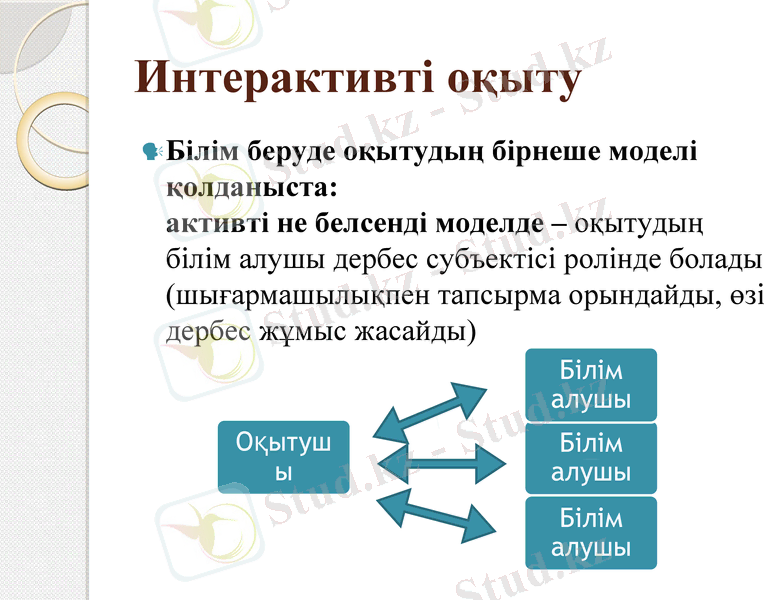 Интерактивті оқыту

Білім беруде оқытудың бірнеше моделі қолданыста:
активті не белсенді моделде – оқытудың білім алушы дербес субъектісі ролінде болады (шығармашылықпен тапсырма орындайды, өзі дербес жұмыс жасайды)

Оқытушы

Білім алушы

Білім алушы

Білім алушы

Stud.kz - Stud.kz